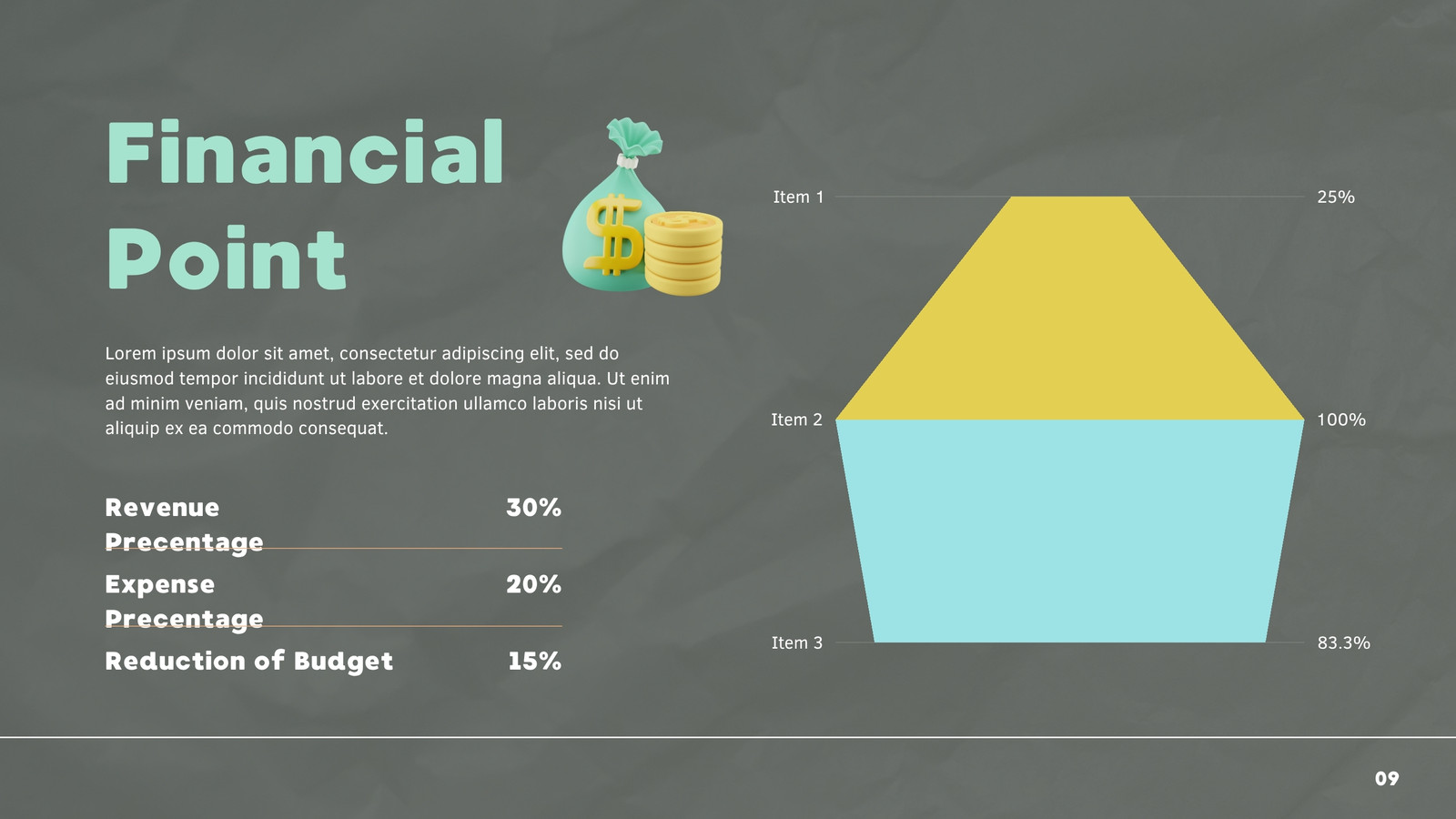 Financial Point

Lorem ipsum dolor sit amet, consectetur adipiscing elit, sed do eiusmod tempor incididunt ut labore et dolore magna aliqua. Ut enim ad minim veniam, quis nostrud exercitation ullamco laboris nisi ut aliquip ex ea commodo consequat.

| Revenue Precentage | 30% |
|---|---|
| Expense Precentage | 20% |
| Reduction of Budget | 15% |

Item 1 25%
Item 2 100%
Item 3 83.3%

09